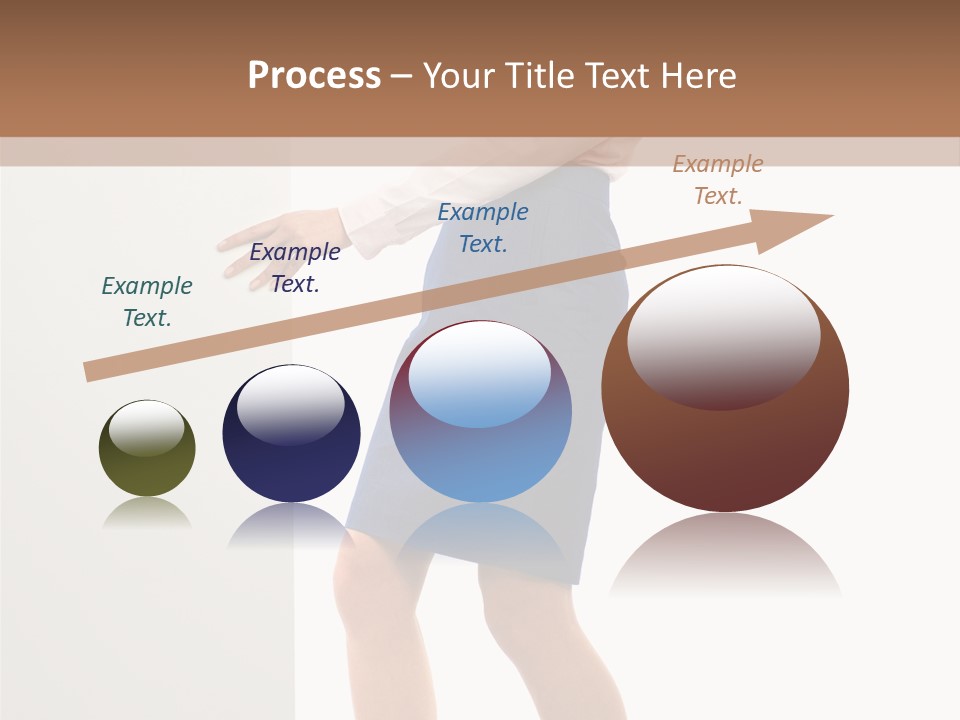 Process – Your Title Text Here

Example Text.

Example Text.

Example Text.

Example Text.